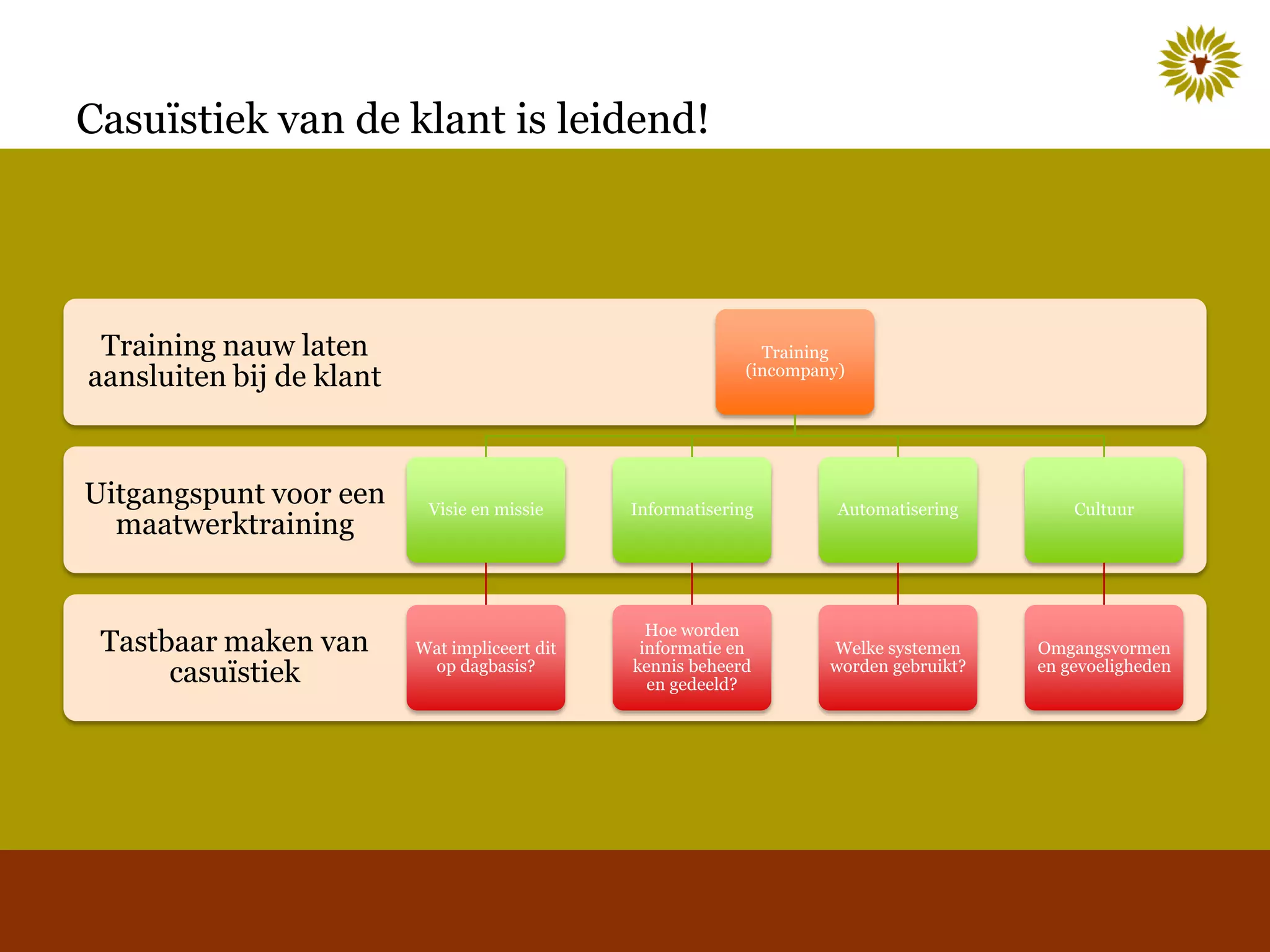 Casuïstiek van de klant is leidend!

Training nauw laten aansluiten bij de klant

Training (incompany)

Uitgangspunt voor een maatwerktraining

Visie en missie

Informatisering

Automatisering

Cultuur

Tastbaar maken van casuïstiek

Wat impliceert dit op dagbasis?

Hoe worden informatie en kennis beheerd en gedeeld?

Welke systemen worden gebruikt?

Omgangsvormen en gevoeligheden